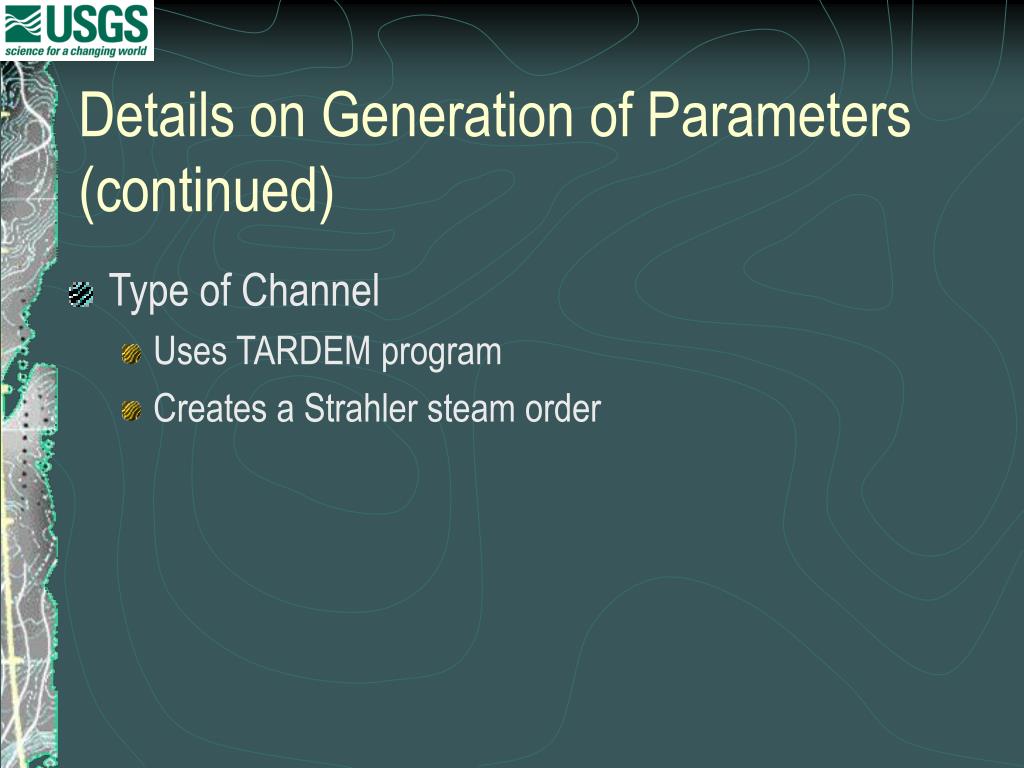 USGS
science for a changing world

Details on Generation of Parameters (continued)

Type of Channel

Uses TARDEM program

Creates a Strahler steam order